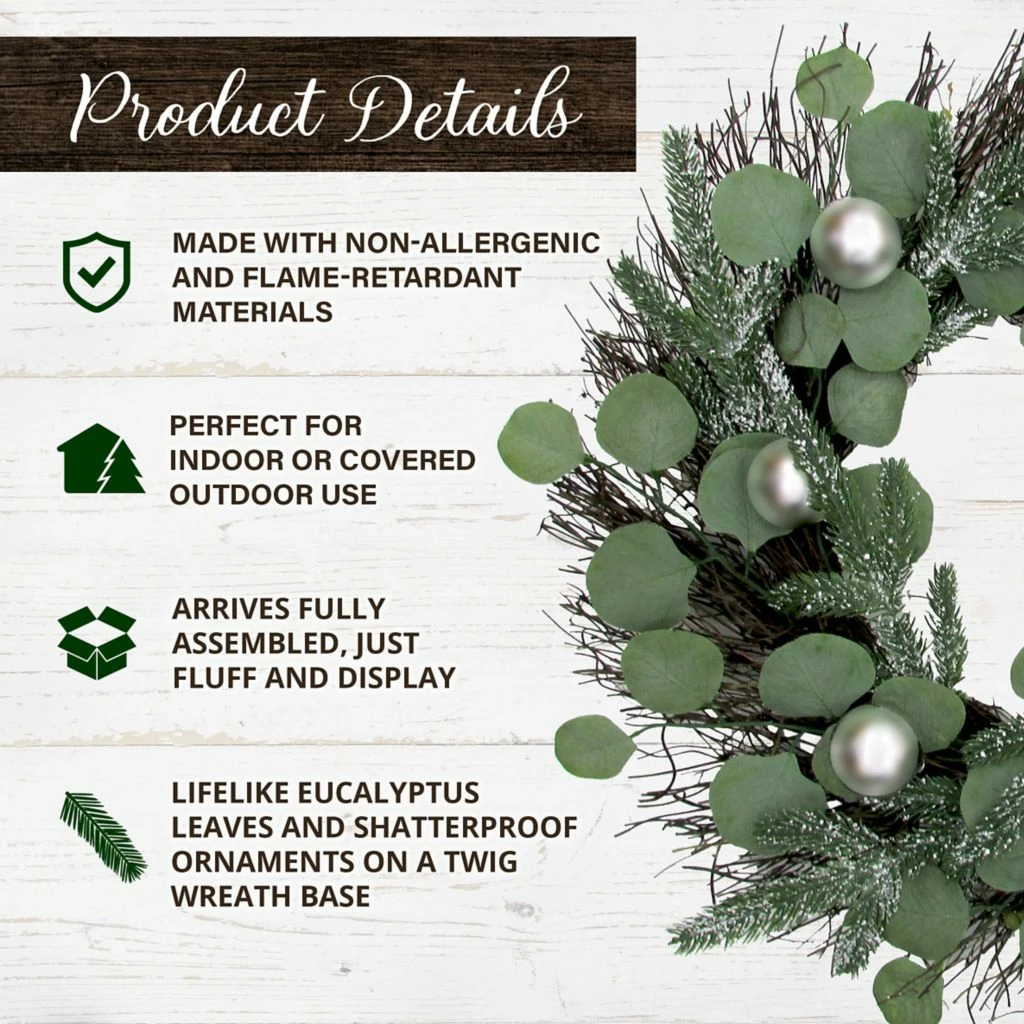 Product Details

MADE WITH NON-ALLERGENIC AND FLAME-RETARDANT MATERIALS

PERFECT FOR INDOOR OR COVERED OUTDOOR USE

ARRIVES FULLY ASSEMBLED, JUST FLUFF AND DISPLAY

LIFELIKE EUCALYPTUS LEAVES AND SHATTERPROOF ORNAMENTS ON A TWIG WREATH BASE